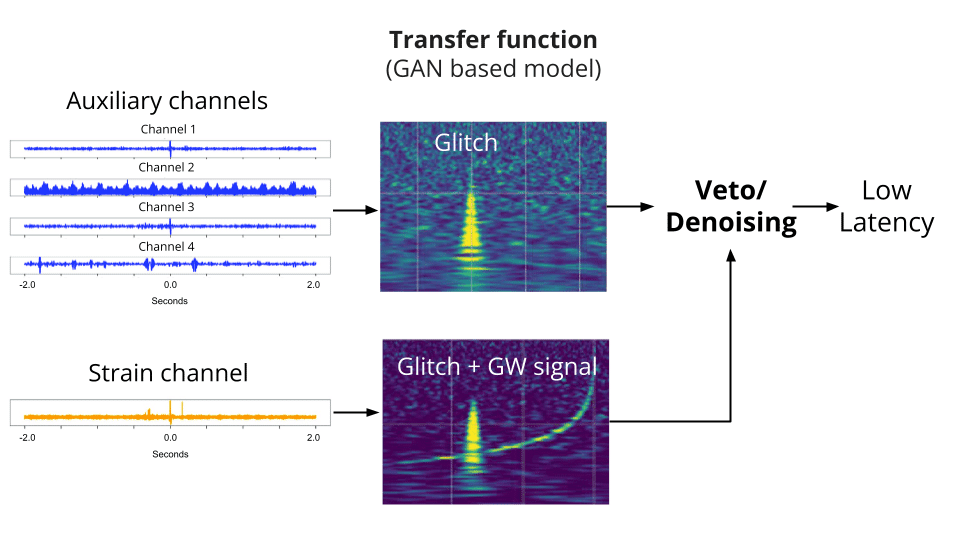 Transfer function
(GAN based model)

Auxiliary channels

Channel 1

Channel 2

Channel 3

Channel 4

-2.0

0.0

2.0

Seconds

Glitch

Veto/
Denoising

Low
Latency

Strain channel

-2.0

0.0

2.0

Seconds

Glitch + GW signal